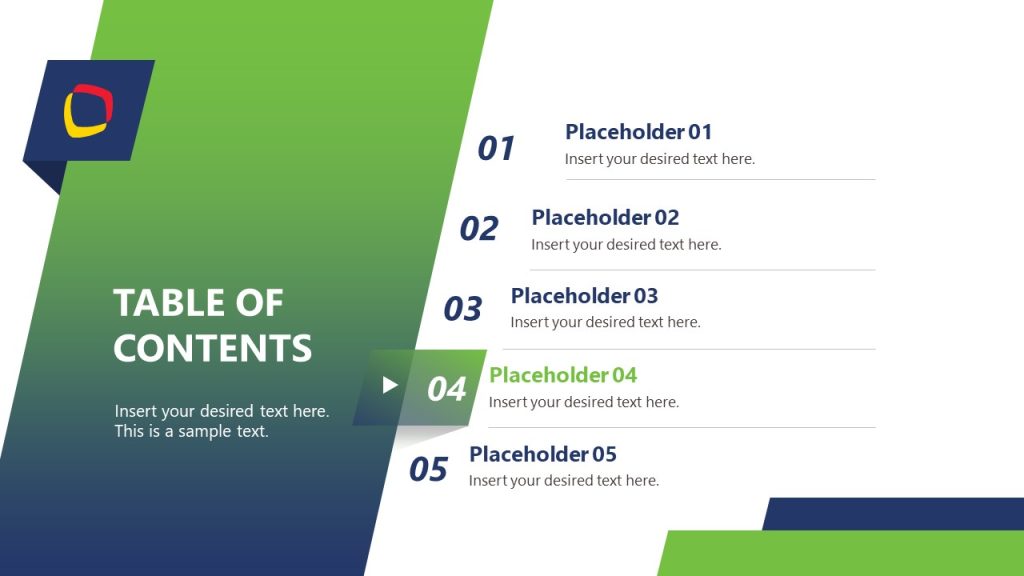 TABLE OF CONTENTS

Insert your desired text here. This is a sample text.

01 Placeholder 01
Insert your desired text here.

02 Placeholder 02
Insert your desired text here.

03 Placeholder 03
Insert your desired text here.

04 Placeholder 04
Insert your desired text here.

05 Placeholder 05
Insert your desired text here.